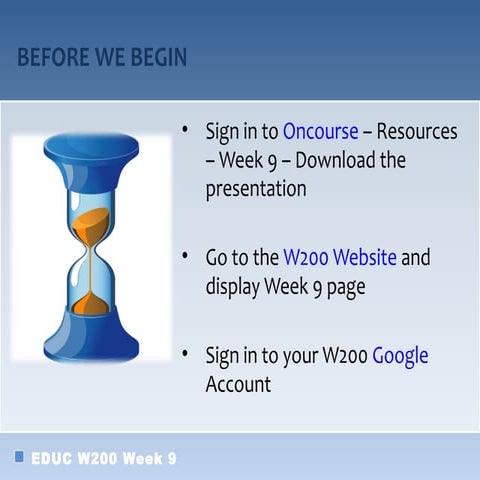 BEFORE WE BEGIN

• Sign in to Oncourse – Resources – Week 9 – Download the presentation

• Go to the W200 Website and display Week 9 page

• Sign in to your W200 Google Account

EDUC W200 Week 9